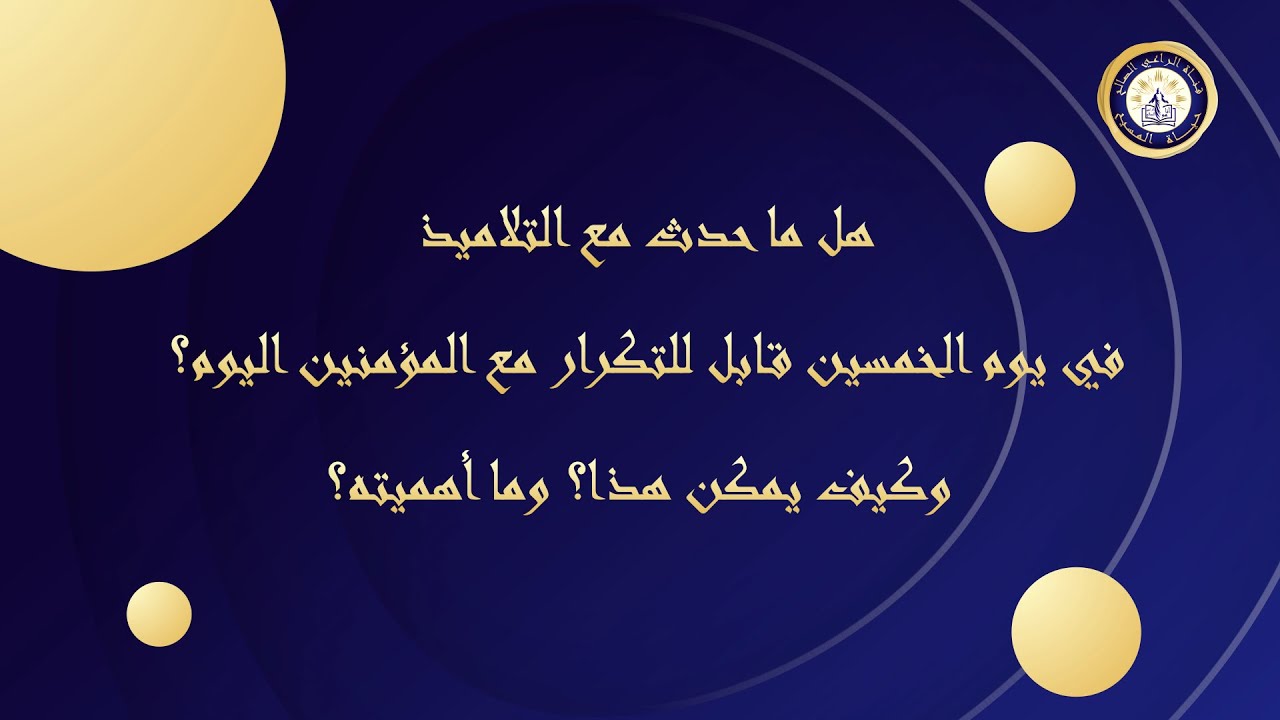 قناة الراعي الصالح
حياة المسيح

هل ما حدث مع التلاميذ

في يوم الخمسين قابل للتكرار مع المؤمنين اليوم؟

وكيف يمكن هذا؟ وما أهميته؟